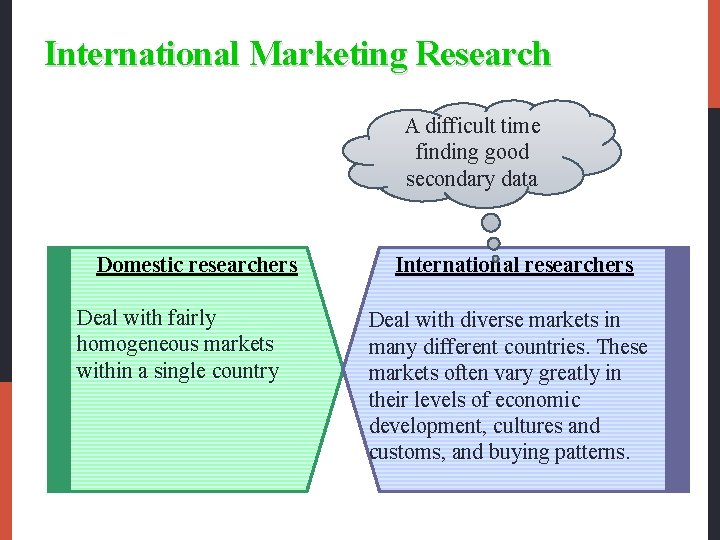 International Marketing Research

A difficult time finding good secondary data

Domestic researchers

Deal with fairly homogeneous markets within a single country

International researchers

Deal with diverse markets in many different countries. These markets often vary greatly in their levels of economic development, cultures and customs, and buying patterns.